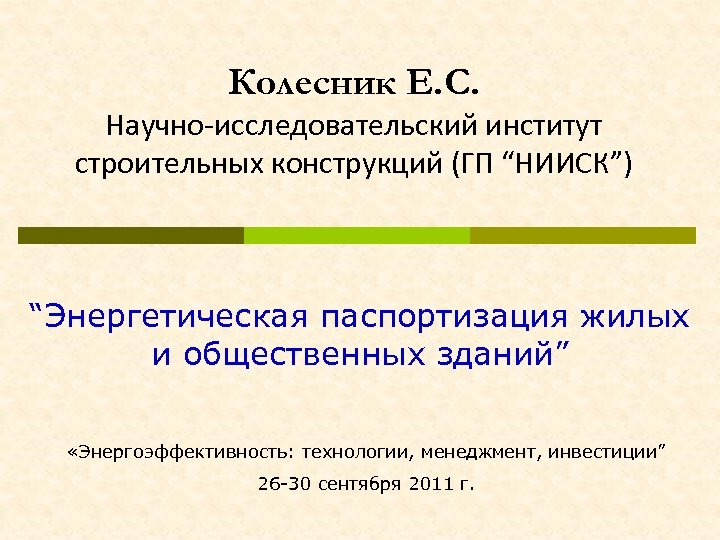 Колесник Е.С.
Научно-исследовательский институт строительных конструкций (ГП “НИИСК”)

“Энергетическая паспортизация жилых и общественных зданий”

«Энергоэффективность: технологии, менеджмент, инвестиции”

26-30 сентября 2011 г.